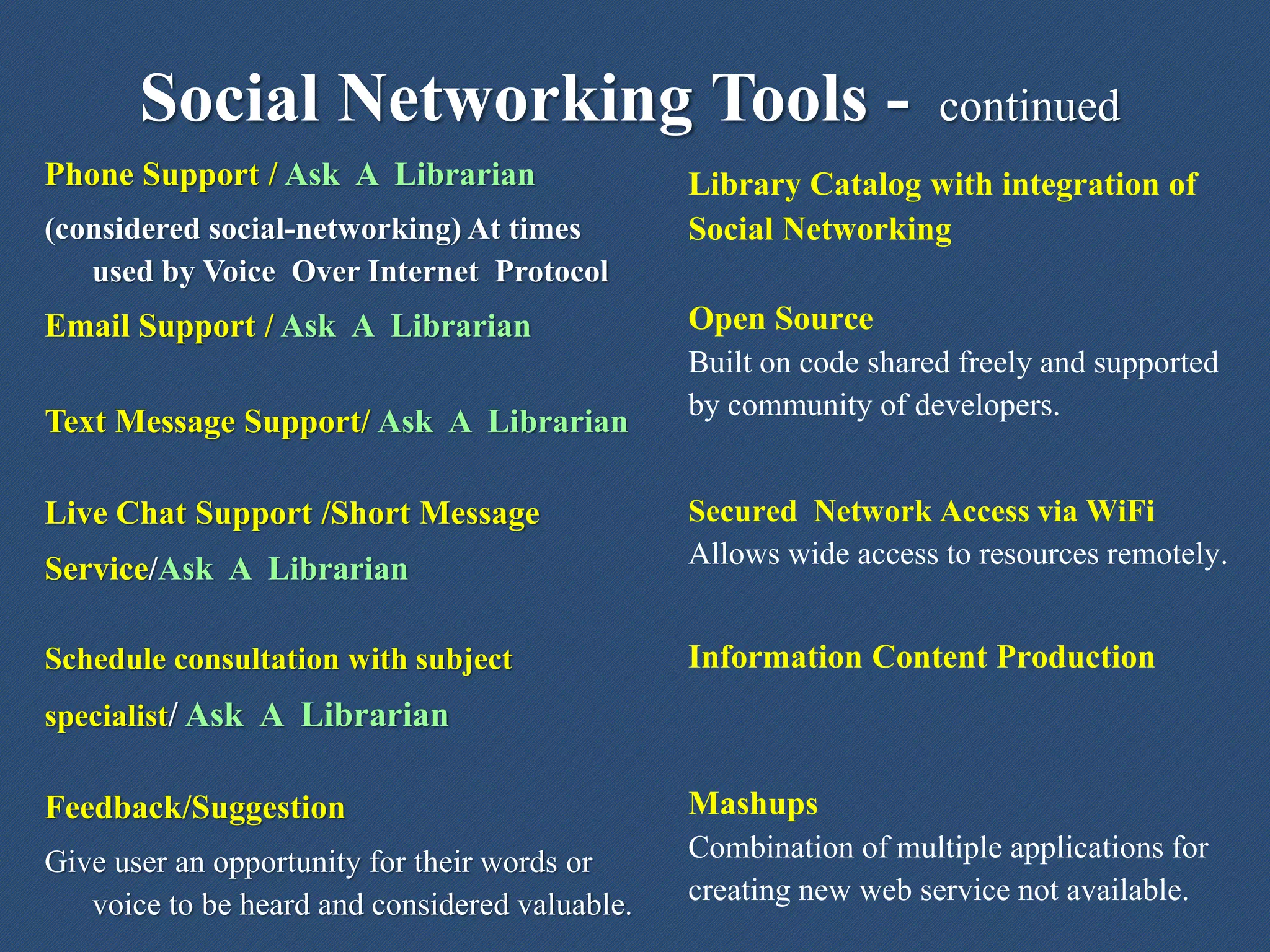 Social Networking Tools - continued

Phone Support / Ask A Librarian

(considered social-networking) At times used by Voice Over Internet Protocol

Email Support / Ask A Librarian

Text Message Support/ Ask A Librarian

Live Chat Support /Short Message Service/Ask A Librarian

Schedule consultation with subject specialist/ Ask A Librarian

Feedback/Suggestion

Give user an opportunity for their words or voice to be heard and considered valuable.

Library Catalog with integration of Social Networking

Open Source

Built on code shared freely and supported by community of developers.

Secured Network Access via WiFi

Allows wide access to resources remotely.

Information Content Production

Mashups

Combination of multiple applications for creating new web service not available.